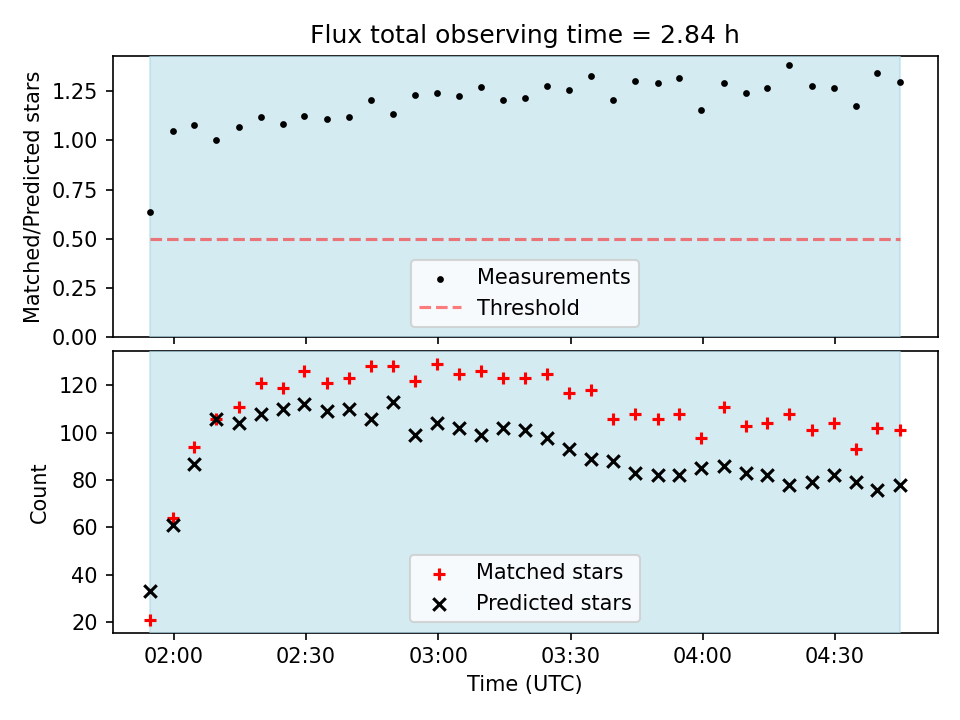 Flux total observing time = 2.84 h

Matched/Predicted stars

1.25
1.00
0.75
0.50
0.25
0.00

Measurements
Threshold

Count

120
100
80
60
40
20

Matched stars
Predicted stars

02:00
02:30
03:00
03:30
04:00
04:30

Time (UTC)